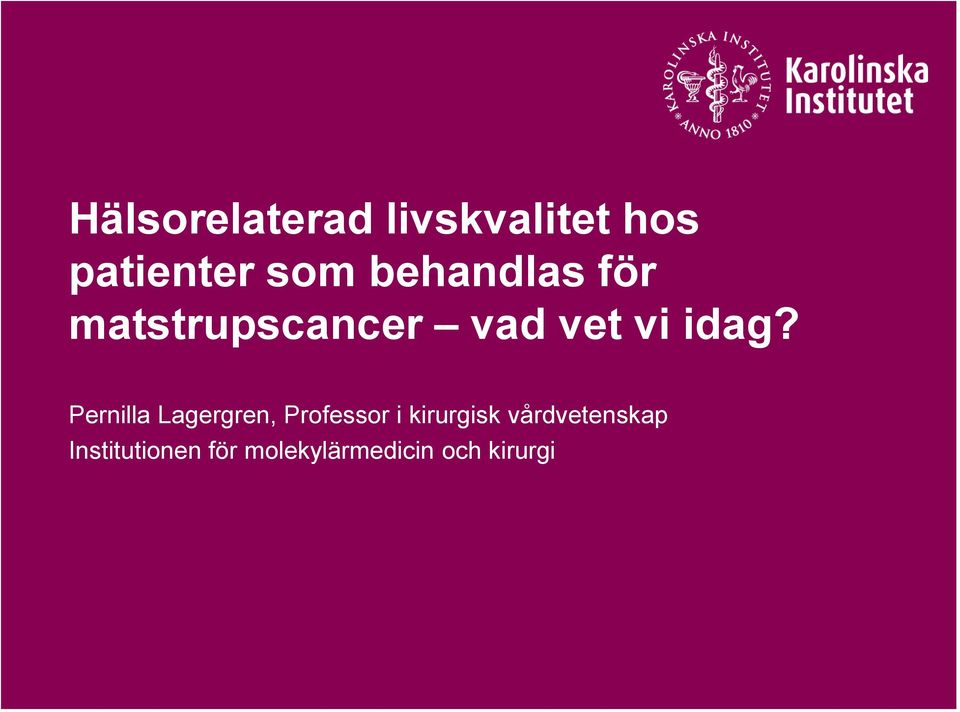 KAROLINSKA INSTITUTET
ANNO 1810

Karolinska Institutet

Hälsorelaterad livskvalitet hos patienter som behandlas för matstrupscancer – vad vet vi idag?

Pernilla Lagergren, Professor i kirurgisk vårdvetenskap
Institutionen för molekylärmedicin och kirurgi